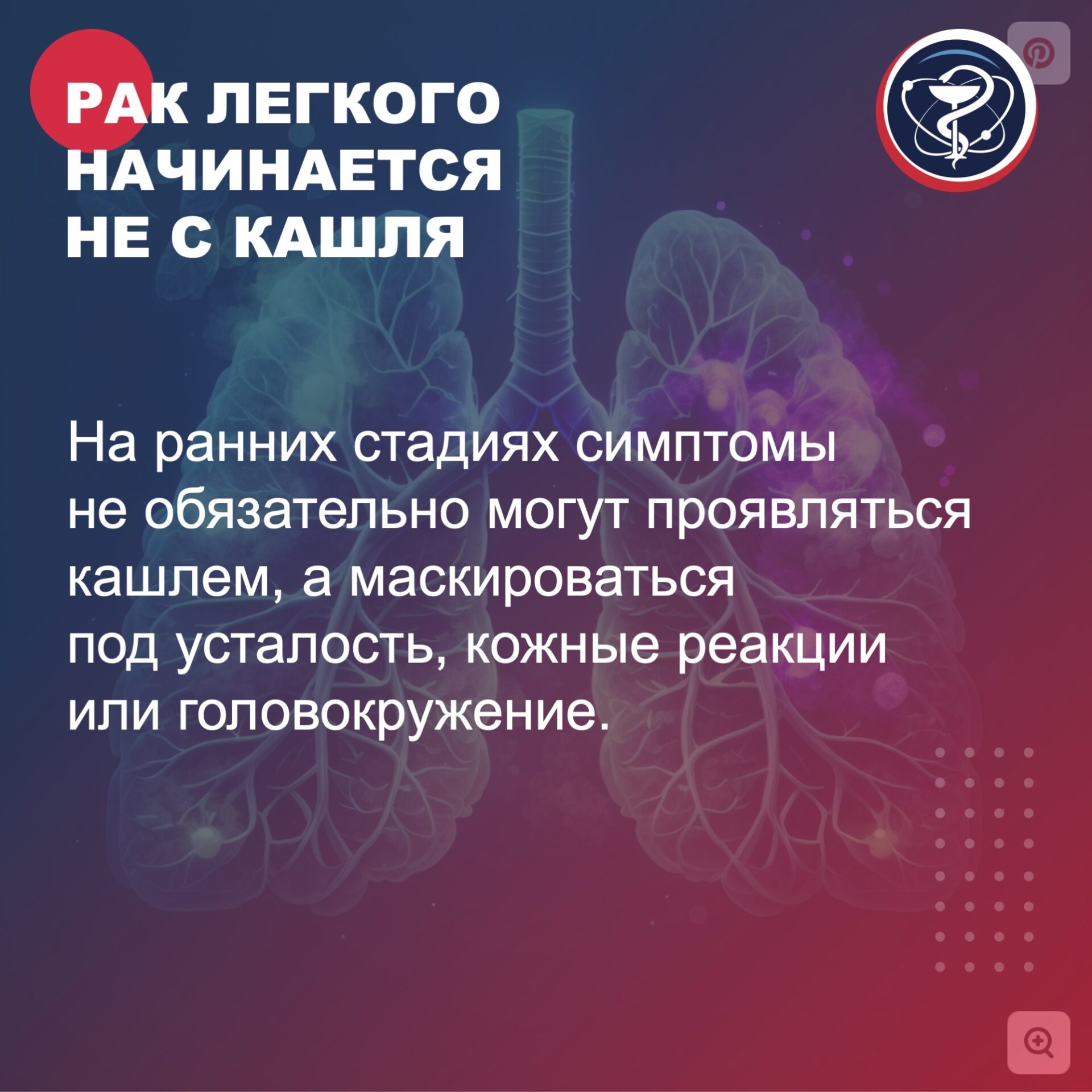 РАК ЛЕГКОГО НАЧИНАЕТСЯ НЕ С КАШЛЯ

На ранних стадиях симптомы не обязательно могут проявляться кашлем, а маскироваться под усталость, кожные реакции или головокружение.